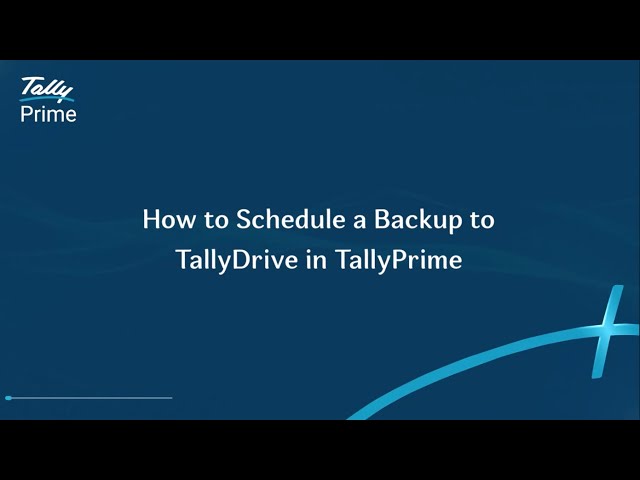 Tally
Prime

How to Schedule a Backup to TallyDrive in TallyPrime